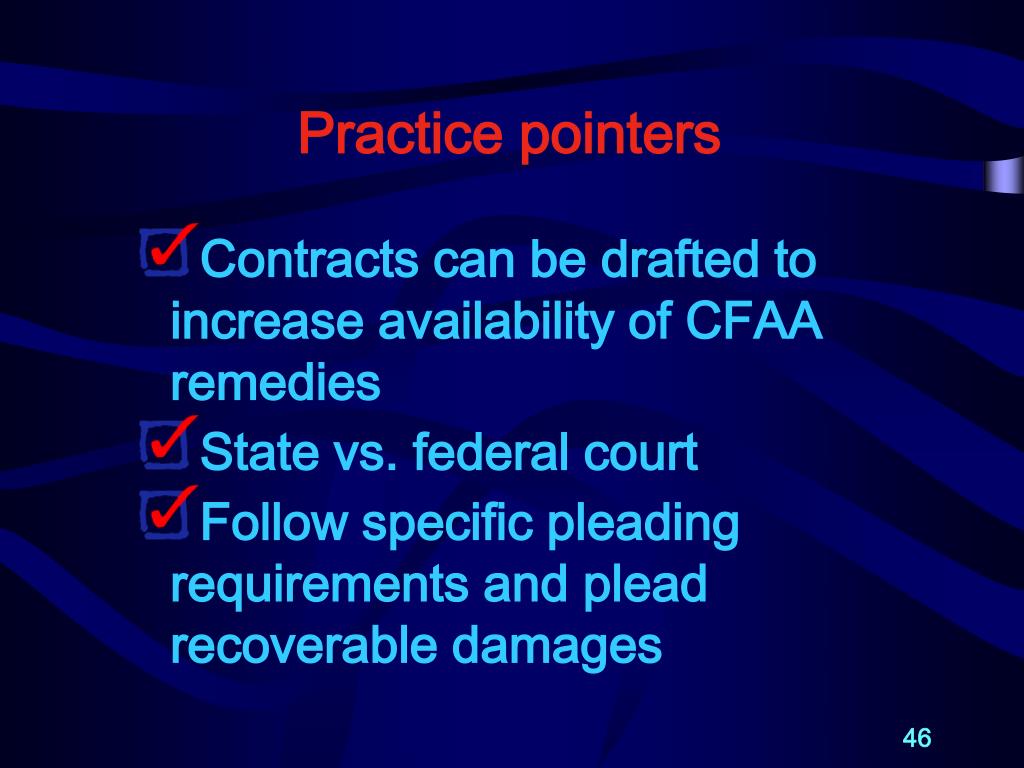 Practice pointers

Contracts can be drafted to increase availability of CFAA remedies

State vs. federal court

Follow specific pleading requirements and plead recoverable damages

46